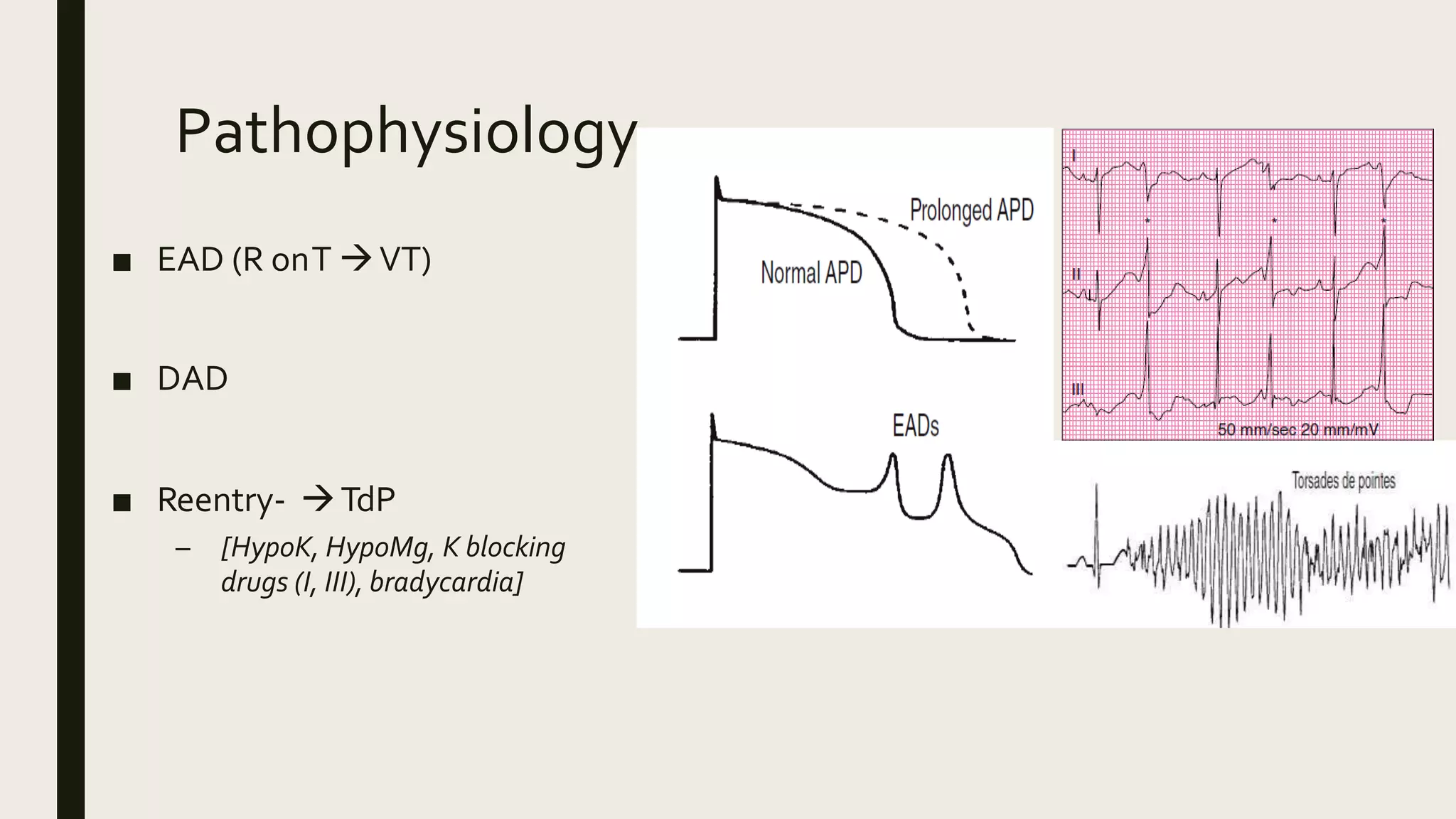 Pathophysiology

■ EAD (R on T → VT)

■ DAD

■ Reentry- → TdP

– [HypoK, HypoMg, K blocking drugs (I, III), bradycardia]

Prolonged APD

Normal APD

EADs

I

II

III

50 mm/sec 20 mm/mV

Torsades de pointes